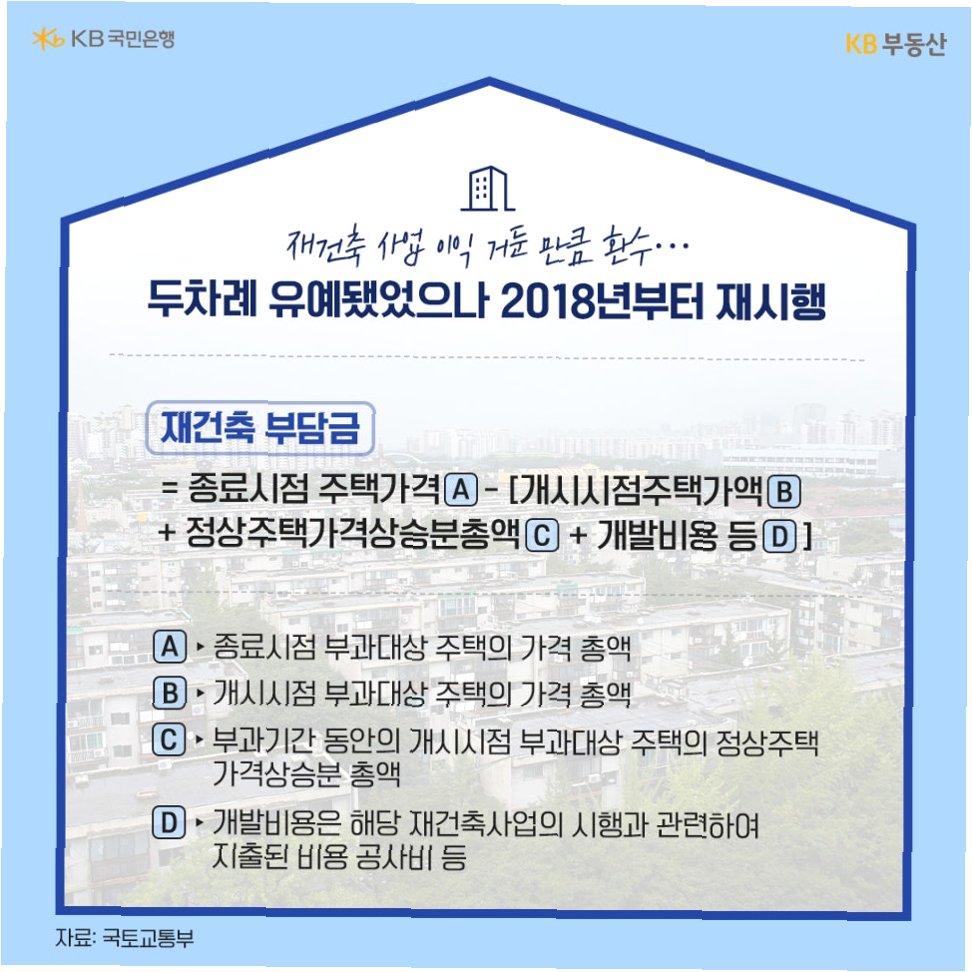 KB 국민은행

KB 부동산

재건축 사업 이익 거둔 만큼 환수…

두차례 유예됐었으나 2018년부터 재시행

재건축 부담금

= 종료시점 주택가격 A - [개시시점주택가액 B + 정상주택가격상승분총액 C + 개발비용 등 D ]

A ▸ 종료시점 부과대상 주택의 가격 총액

B ▸ 개시시점 부과대상 주택의 가격 총액

C ▸ 부과기간 동안의 개시시점 부과대상 주택의 정상주택 가격상승분 총액

D ▸ 개발비용은 해당 재건축사업의 시행과 관련하여 지출된 비용 공사비 등

자료: 국토교통부